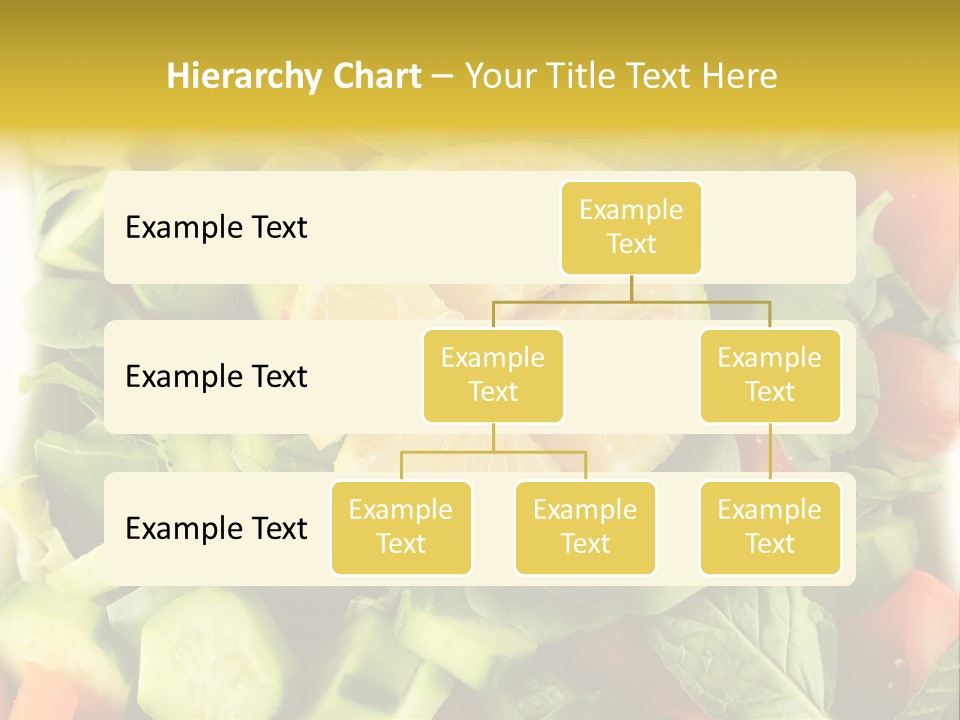 Hierarchy Chart – Your Title Text Here

Example Text

Example Text

Example Text

Example Text

Example Text

Example Text

Example Text

Example Text

Example Text